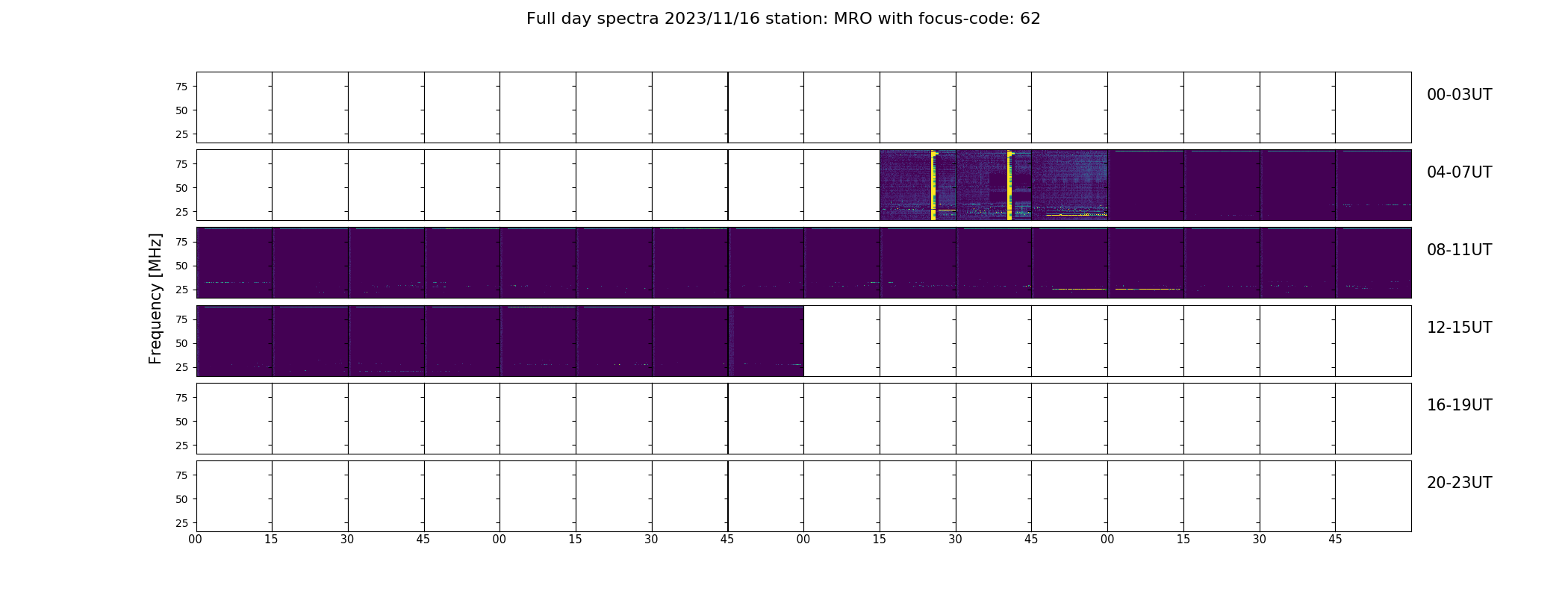 Full day spectra 2023/11/16 station: MRO with focus-code: 62

Frequency [MHz]

75
50
25
00-03UT

75
50
25
04-07UT

75
50
25
08-11UT

75
50
25
12-15UT

75
50
25
16-19UT

75
50
25
20-23UT

00 15 30 45 00 15 30 45 00 15 30 45 00 15 30 45